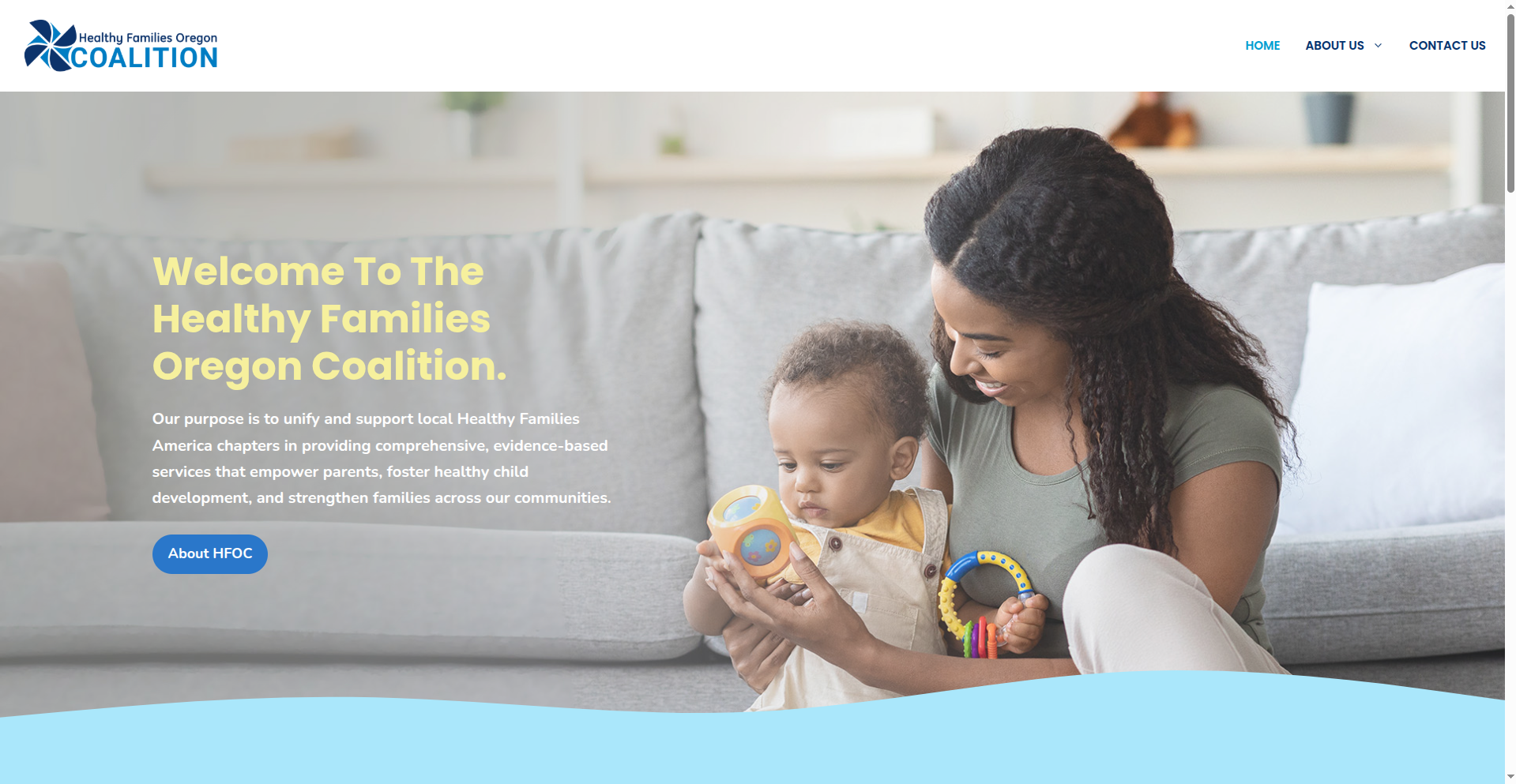 Healthy Families Oregon
COALITION

HOME
ABOUT US
CONTACT US

Welcome To The Healthy Families Oregon Coalition.

Our purpose is to unify and support local Healthy Families America chapters in providing comprehensive, evidence-based services that empower parents, foster healthy child development, and strengthen families across our communities.

About HFOC